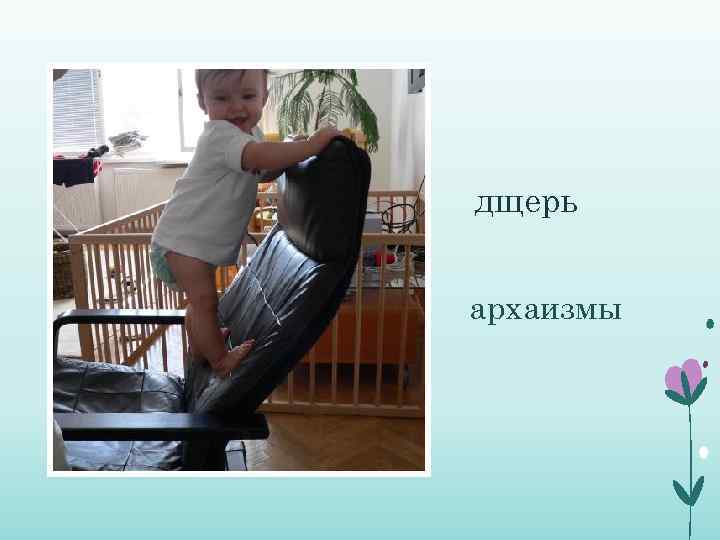 дщерь

архаизмы